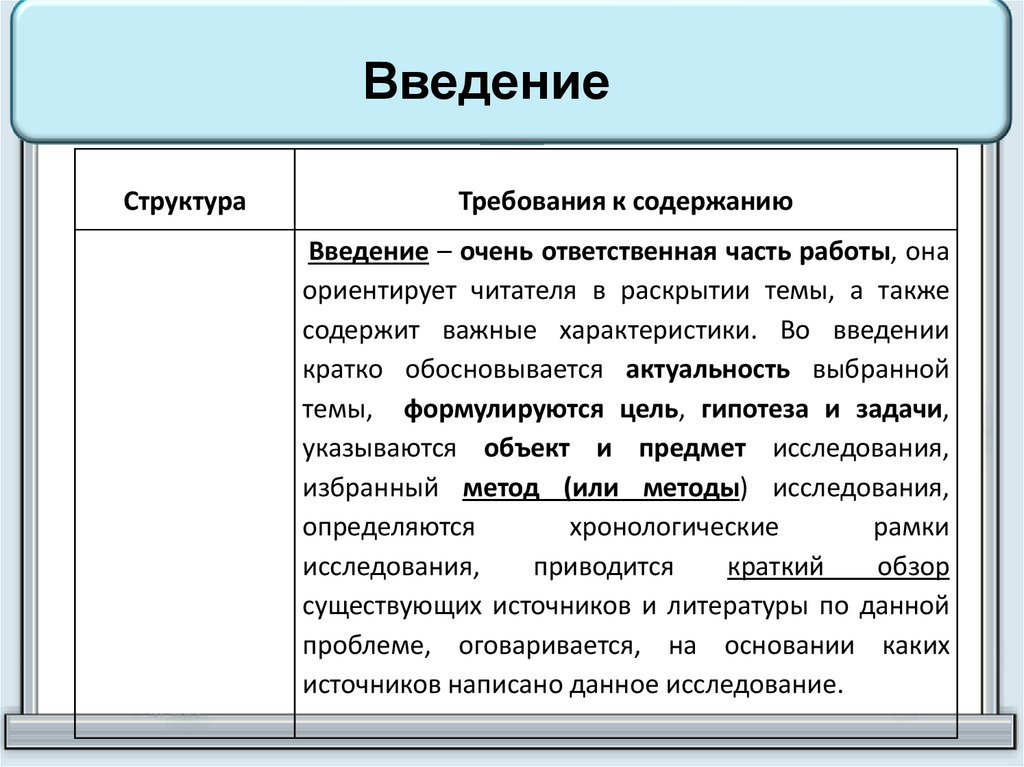 Введение

| Структура | Требования к содержанию |
|---|---|
| | Введение – очень ответственная часть работы, она ориентирует читателя в раскрытии темы, а также содержит важные характеристики. Во введении кратко обосновывается актуальность выбранной темы, формулируются цель, гипотеза и задачи, указываются объект и предмет исследования, избранный метод (или методы) исследования, определяются хронологические рамки исследования, приводится краткий обзор существующих источников и литературы по данной проблеме, оговаривается, на основании каких источников написано данное исследование. |